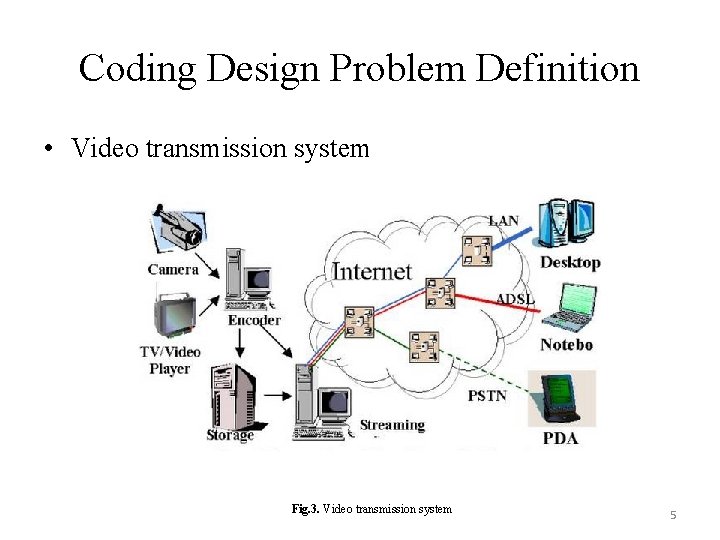 Coding Design Problem Definition

• Video transmission system

Camera

TV/Video Player

Encoder

Storage

Streaming

Internet

LAN

ADSL

PSTN

Desktop

Notebo

PDA

Fig.3. Video transmission system

5